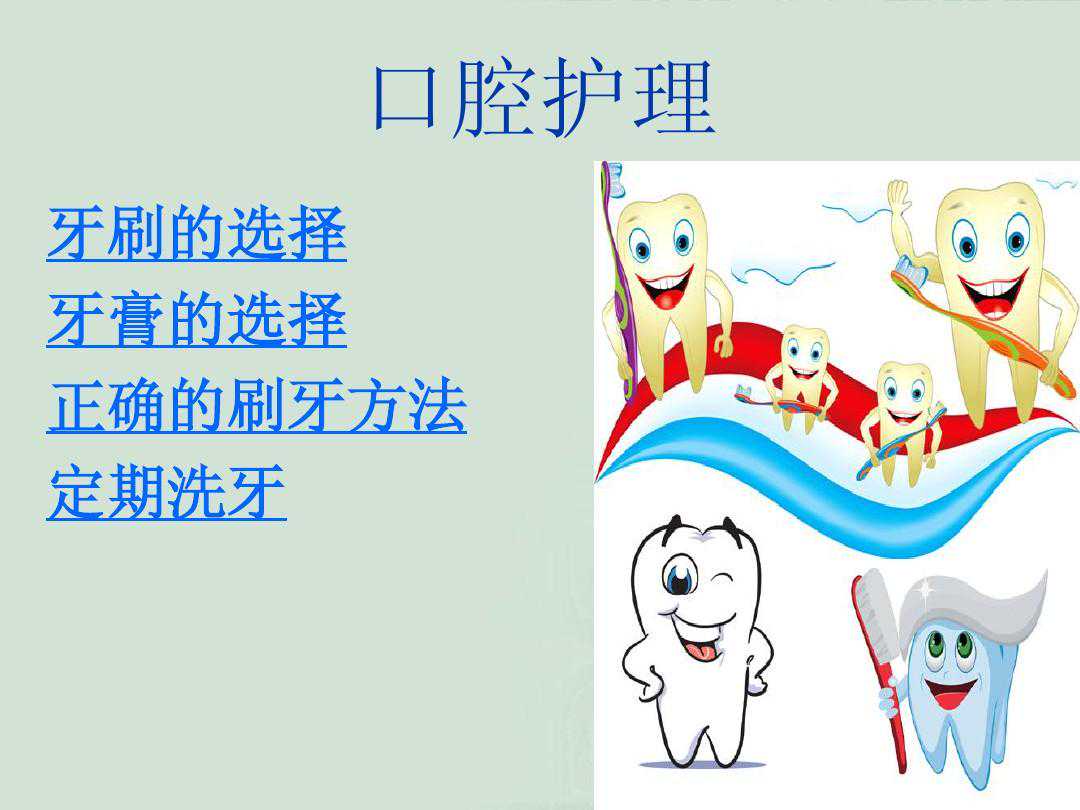 口腔护理

牙刷的选择
牙膏的选择
正确的刷牙方法
定期洗牙